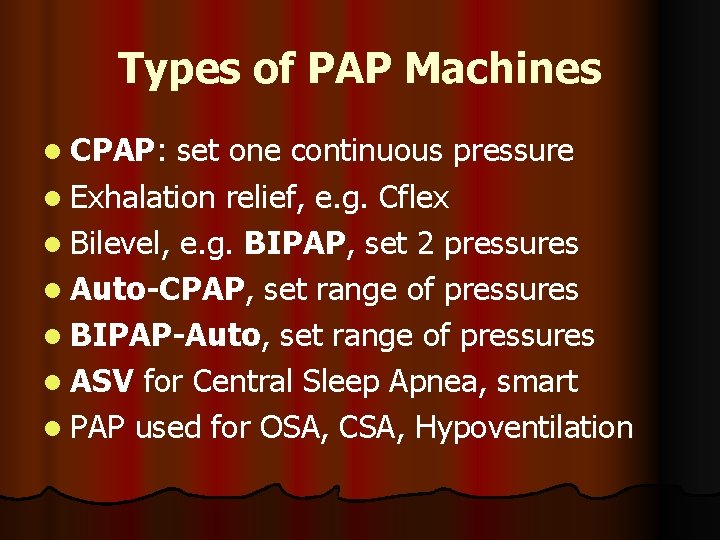 Types of PAP Machines

- CPAP: set one continuous pressure
- Exhalation relief, e.g. Cflex
- Bilevel, e.g. BIPAP, set 2 pressures
- Auto-CPAP, set range of pressures
- BIPAP-Auto, set range of pressures
- ASV for Central Sleep Apnea, smart
- PAP used for OSA, CSA, Hypoventilation